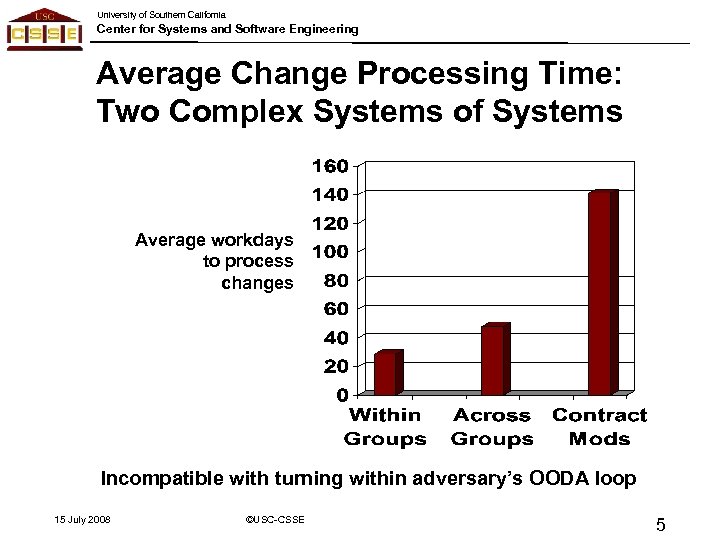 USC
CSSE

University of Southern California
Center for Systems and Software Engineering

Average Change Processing Time: Two Complex Systems of Systems

Average workdays to process changes

160
140
120
100
80
60
40
20
0

Within Groups
Across Groups
Contract Mods

Incompatible with turning within adversary's OODA loop

15 July 2008
©USC-CSSE
5